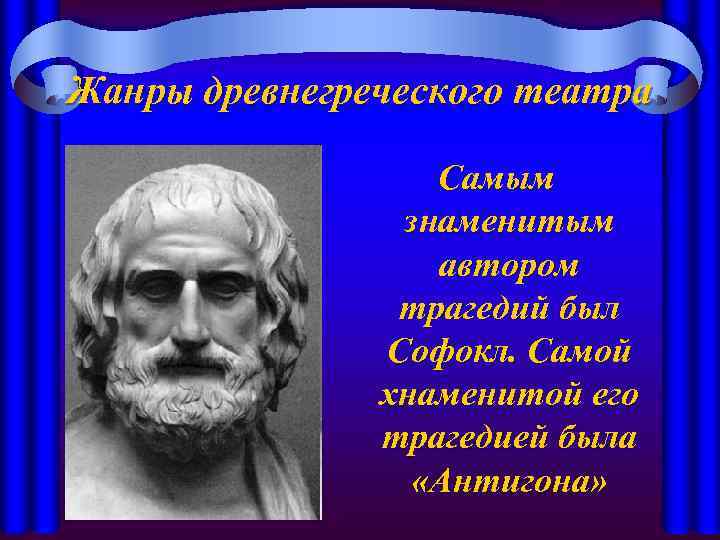 Жанры древнегреческого театра

Самым знаменитым автором трагедий был Софокл. Самой хнаменитой его трагедией была «Антигона»